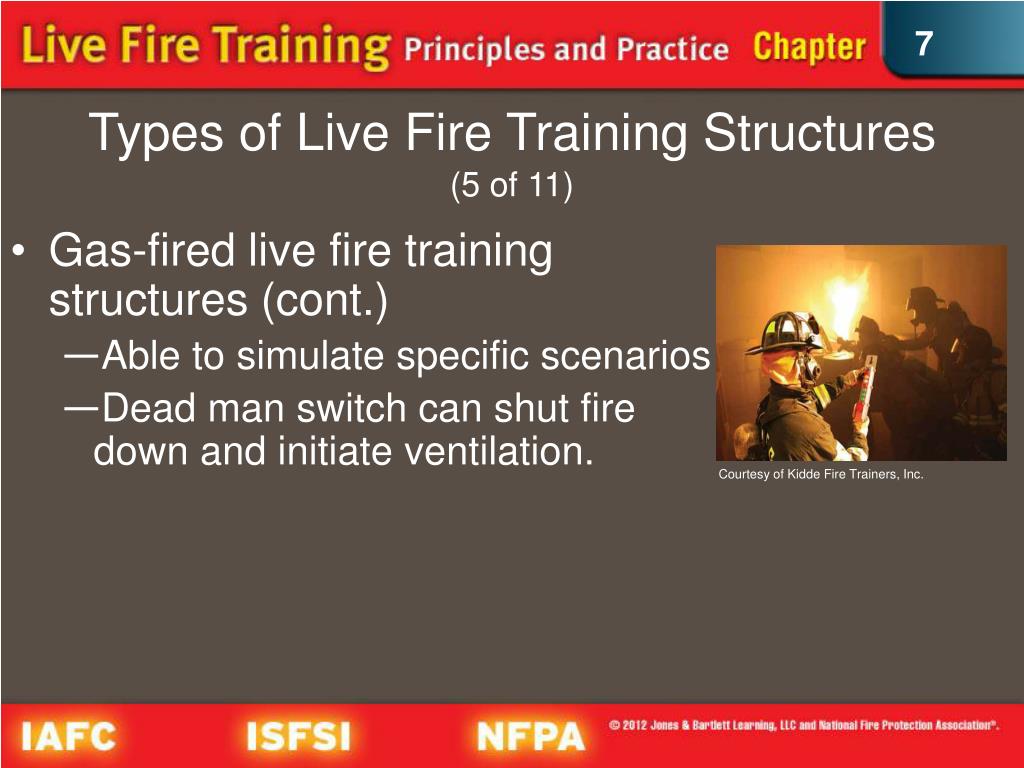 Live Fire Training Principles and Practice Chapter 7

Types of Live Fire Training Structures
(5 of 11)

• Gas-fired live fire training structures (cont.)
—Able to simulate specific scenarios
—Dead man switch can shut fire down and initiate ventilation.

Courtesy of Kidde Fire Trainers, Inc.

IAFC ISFSI NFPA © 2012 Jones & Bartlett Learning, LLC and National Fire Protection Association®.